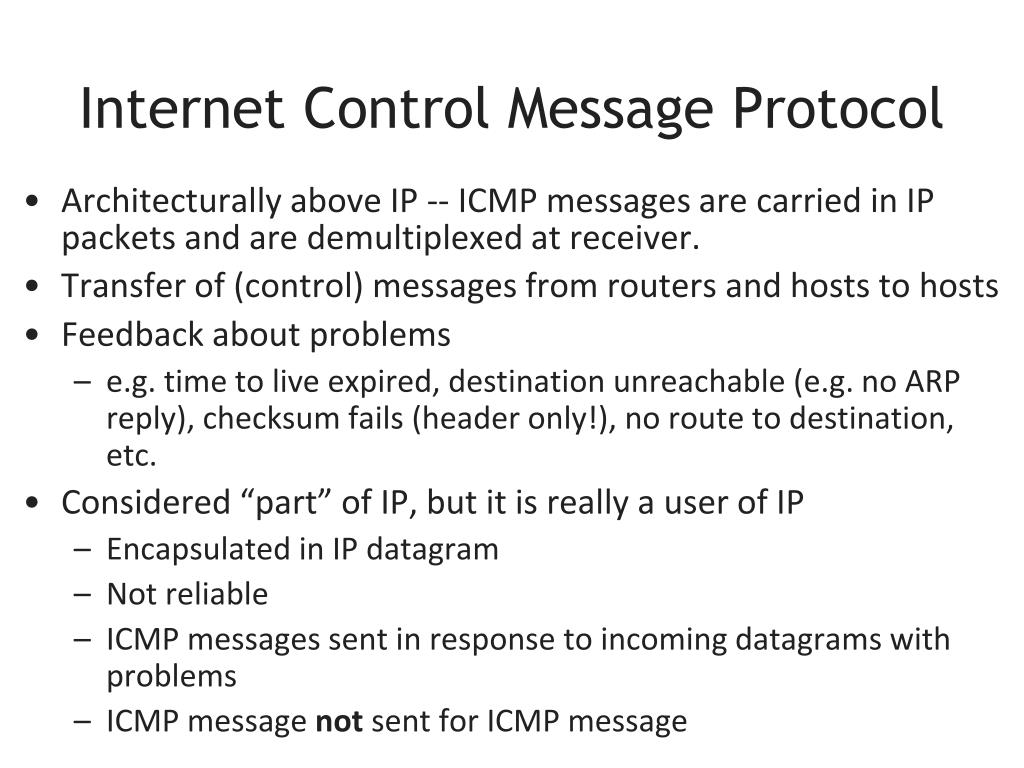 Internet Control Message Protocol

• Architecturally above IP -- ICMP messages are carried in IP packets and are demultiplexed at receiver.
• Transfer of (control) messages from routers and hosts to hosts
• Feedback about problems
  – e.g. time to live expired, destination unreachable (e.g. no ARP reply), checksum fails (header only!), no route to destination, etc.
• Considered “part” of IP, but it is really a user of IP
  – Encapsulated in IP datagram
  – Not reliable
  – ICMP messages sent in response to incoming datagrams with problems
  – ICMP message **not** sent for ICMP message